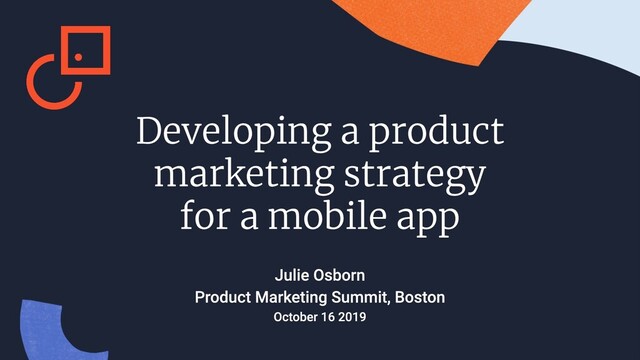 Developing a product marketing strategy for a mobile app

Julie Osborn
Product Marketing Summit, Boston
October 16 2019